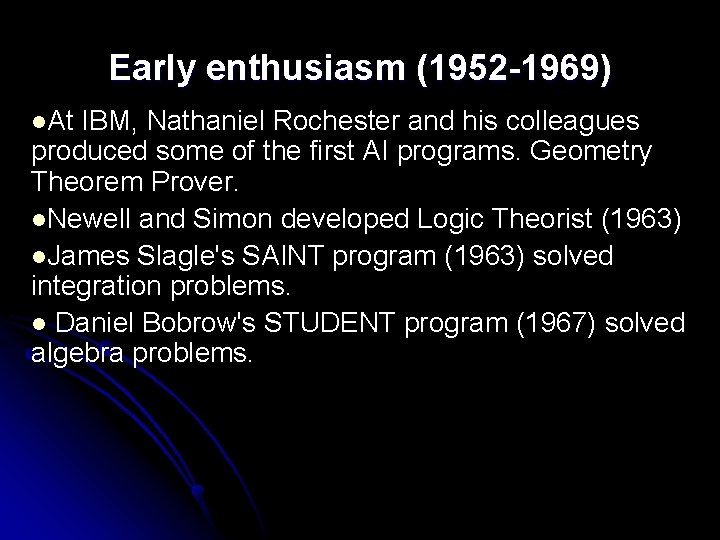 Early enthusiasm (1952-1969)

●At IBM, Nathaniel Rochester and his colleagues produced some of the first AI programs. Geometry Theorem Prover.

●Newell and Simon developed Logic Theorist (1963)

●James Slagle's SAINT program (1963) solved integration problems.

● Daniel Bobrow's STUDENT program (1967) solved algebra problems.